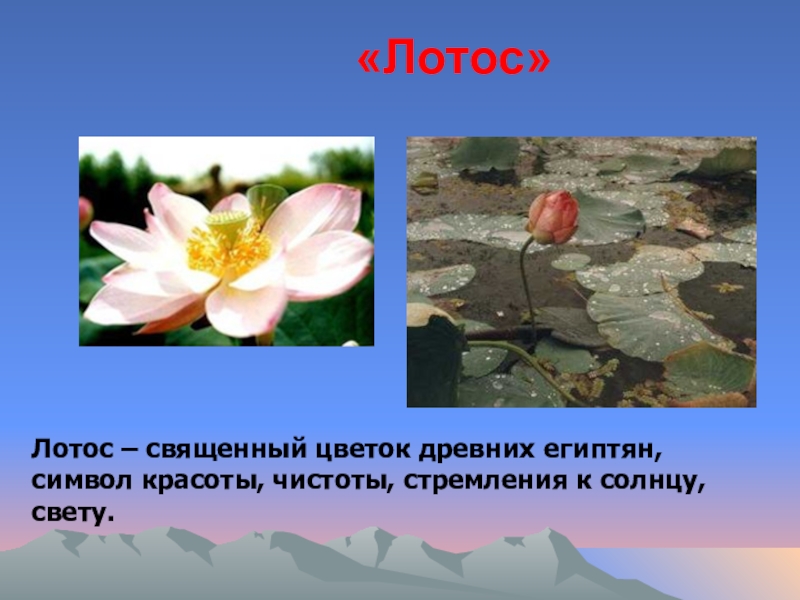 «Лотос»

Лотос – священный цветок древних египтян, символ красоты, чистоты, стремления к солнцу, свету.